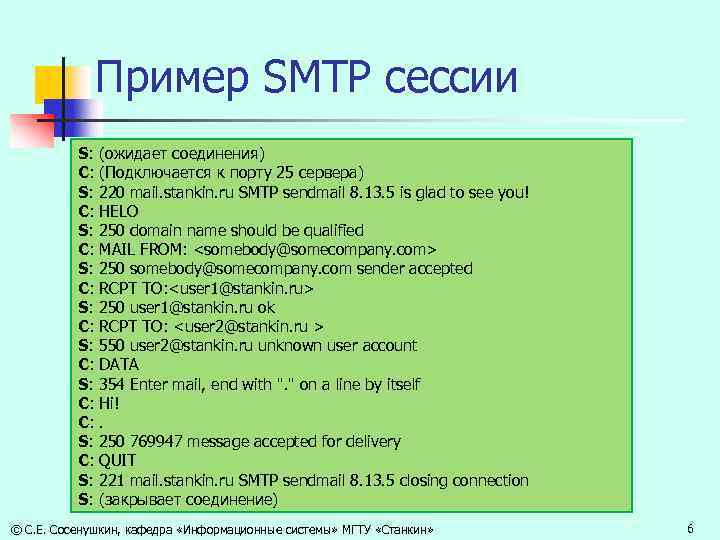 Пример SMTP сессии

S: (ожидает соединения)
C: (Подключается к порту 25 сервера)
S: 220 mail.stankin.ru SMTP sendmail 8.13.5 is glad to see you!
C: HELO
S: 250 domain name should be qualified
C: MAIL FROM: <somebody@somecompany.com>
S: 250 somebody@somecompany.com sender accepted
C: RCPT TO:<user1@stankin.ru>
S: 250 user1@stankin.ru ok
C: RCPT TO: <user2@stankin.ru >
S: 550 user2@stankin.ru unknown user account
C: DATA
S: 354 Enter mail, end with "." on a line by itself
C: Hi!
C: .
S: 250 769947 message accepted for delivery
C: QUIT
S: 221 mail.stankin.ru SMTP sendmail 8.13.5 closing connection
S: (закрывает соединение)

© С.Е. Сосенушкин, кафедра «Информационные системы» МГТУ «Станкин»

6